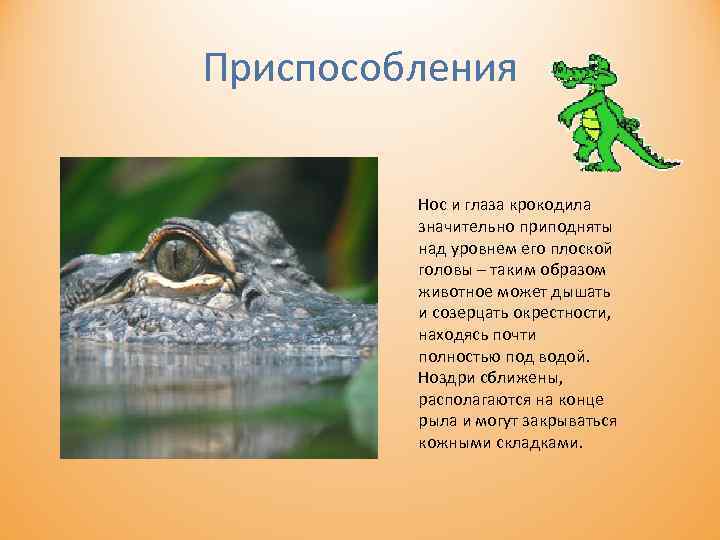 Приспособления

Нос и глаза крокодила значительно приподняты над уровнем его плоской головы – таким образом животное может дышать и созерцать окрестности, находясь почти полностью под водой. Ноздри сближены, располагаются на конце рыла и могут закрываться кожными складками.